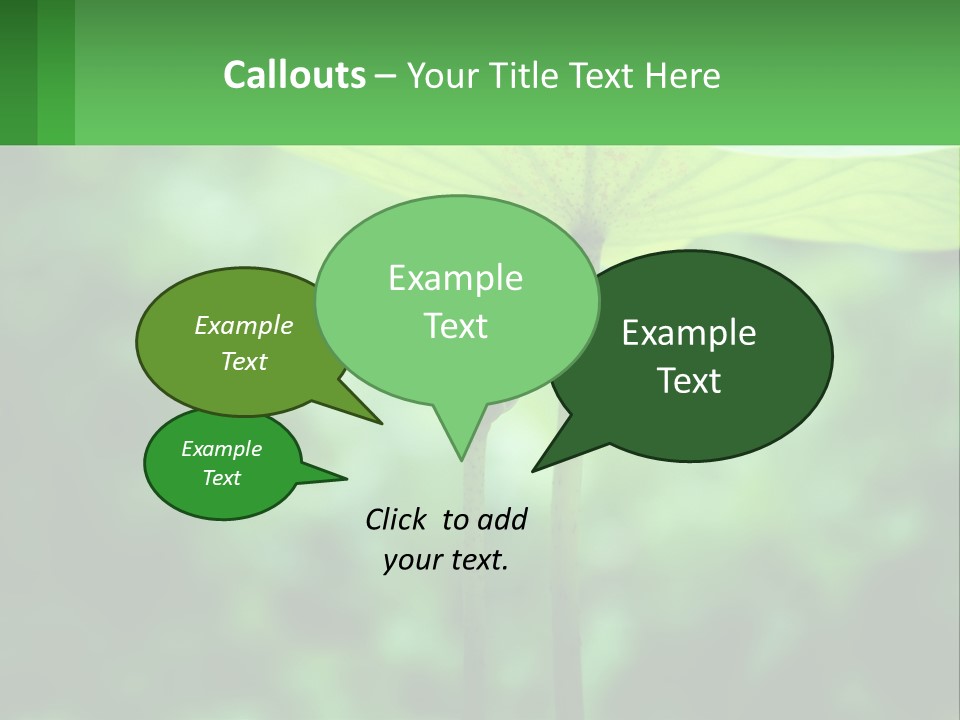 Callouts – Your Title Text Here

Example Text

Example Text

Example Text

Example Text

Click to add your text.